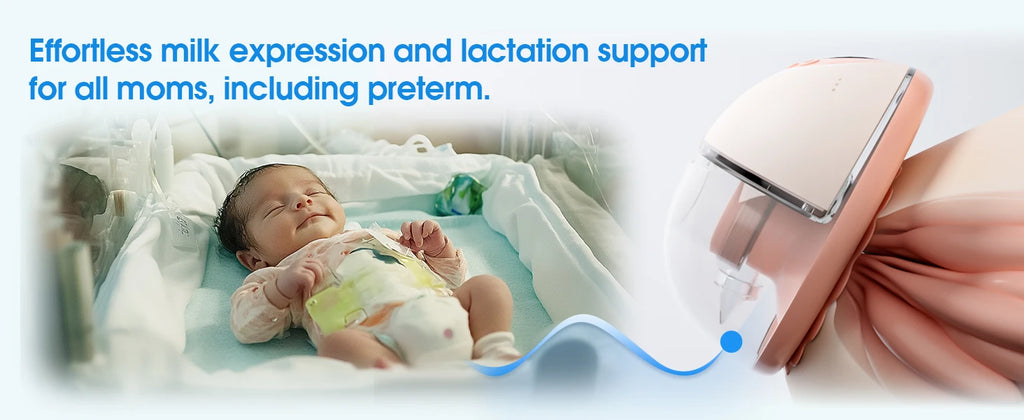 Effortless milk expression and lactation support for all moms, including preterm.